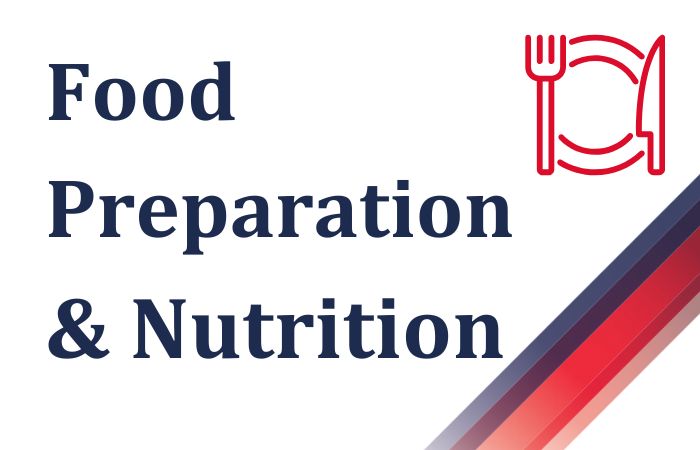 Food
Preparation
& Nutrition